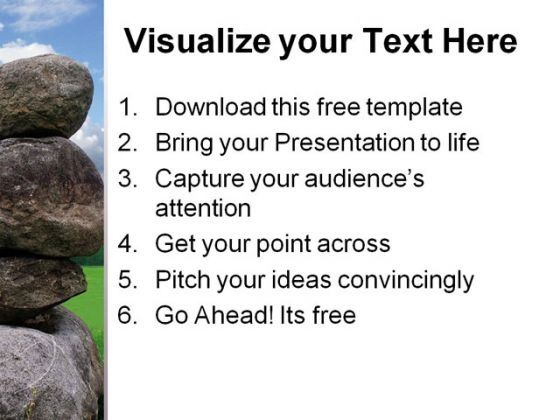 Visualize your Text Here

1. Download this free template
2. Bring your Presentation to life
3. Capture your audience's attention
4. Get your point across
5. Pitch your ideas convincingly
6. Go Ahead! Its free